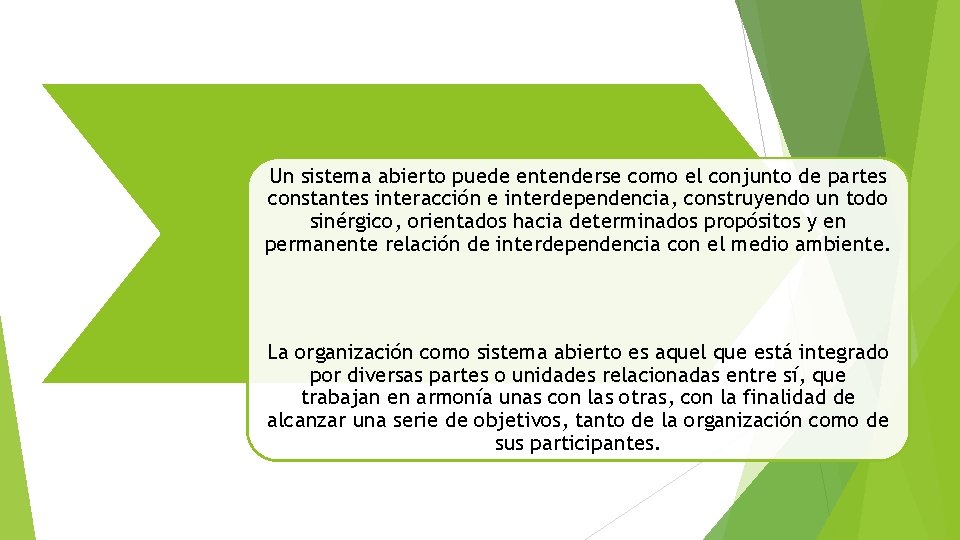 Un sistema abierto puede entenderse como el conjunto de partes constantes interacción e interdependencia, construyendo un todo sinérgico, orientados hacia determinados propósitos y en permanente relación de interdependencia con el medio ambiente.

La organización como sistema abierto es aquel que está integrado por diversas partes o unidades relacionadas entre sí, que trabajan en armonía unas con las otras, con la finalidad de alcanzar una serie de objetivos, tanto de la organización como de sus participantes.